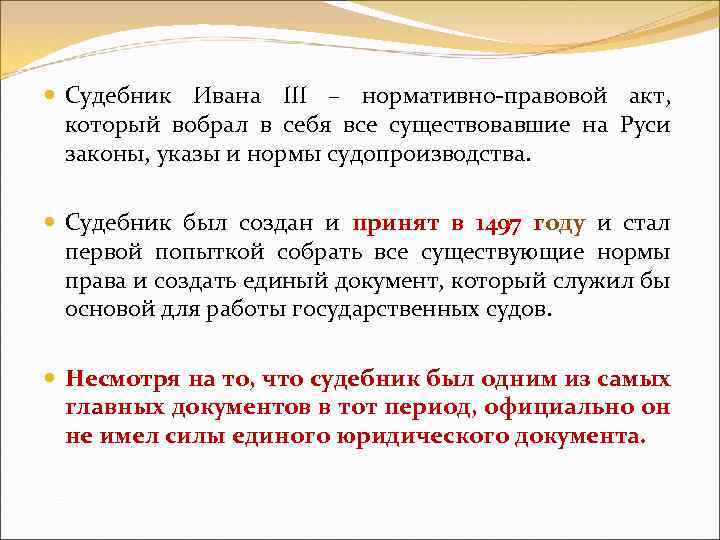 Судебник Ивана III – нормативно-правовой акт, который вобрал в себя все существовавшие на Руси законы, указы и нормы судопроизводства.

Судебник был создан и принят в 1497 году и стал первой попыткой собрать все существующие нормы права и создать единый документ, который служил бы основой для работы государственных судов.

Несмотря на то, что судебник был одним из самых главных документов в тот период, официально он не имел силы единого юридического документа.